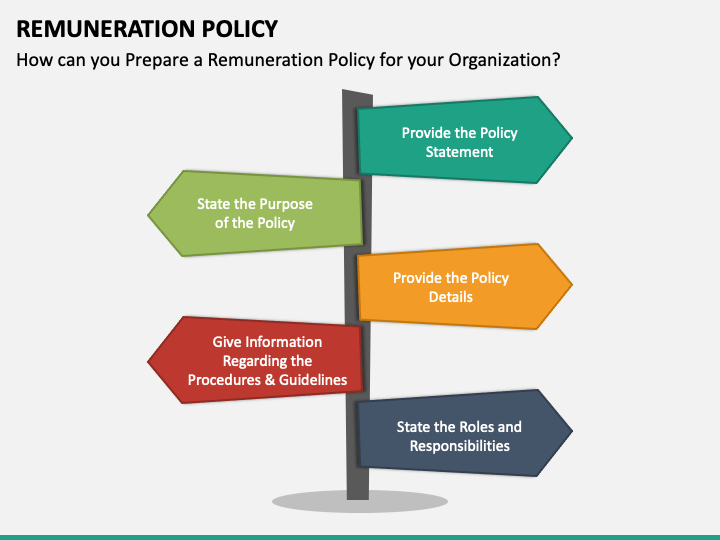 REMUNERATION POLICY

How can you Prepare a Remuneration Policy for your Organization?

Provide the Policy Statement

State the Purpose of the Policy

Provide the Policy Details

Give Information Regarding the Procedures & Guidelines

State the Roles and Responsibilities